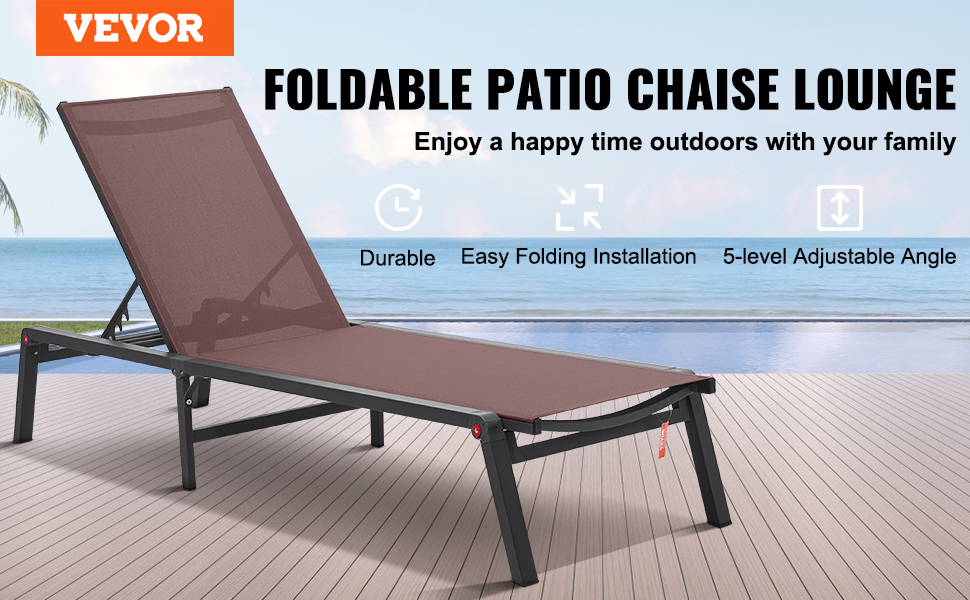 VEVOR

FOLDABLE PATIO CHAISE LOUNGE

Enjoy a happy time outdoors with your family

Durable

Easy Folding Installation

5-level Adjustable Angle